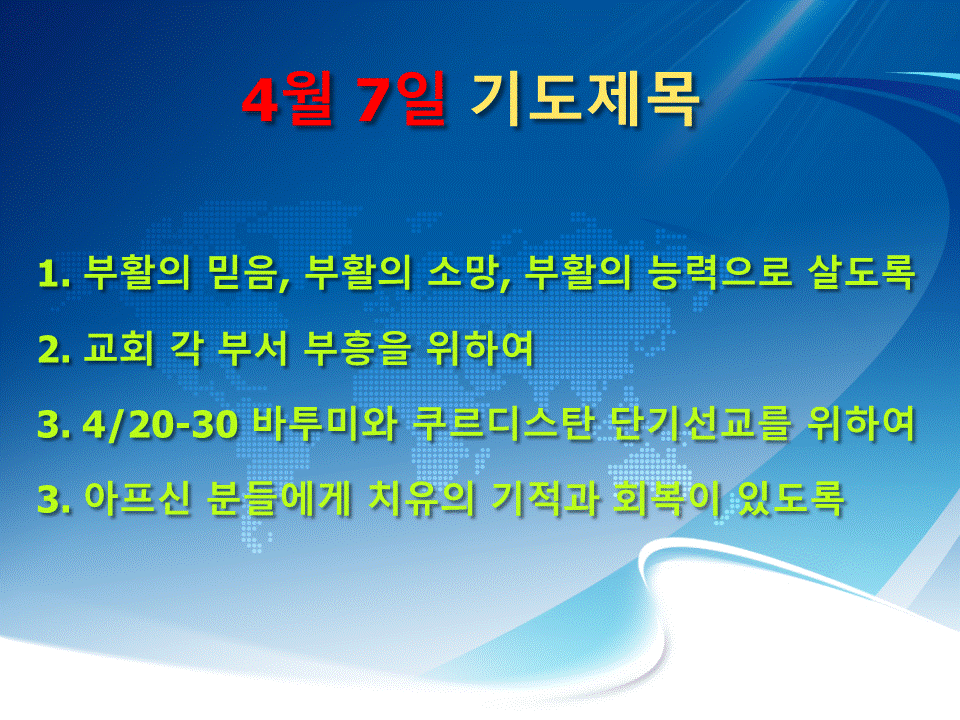 4월 7일 기도제목

1. 부활의 믿음, 부활의 소망, 부활의 능력으로 살도록

2. 교회 각 부서 부흥을 위하여

3. 4/20-30 바투미와 쿠르디스탄 단기선교를 위하여

3. 아프신 분들에게 치유의 기적과 회복이 있도록